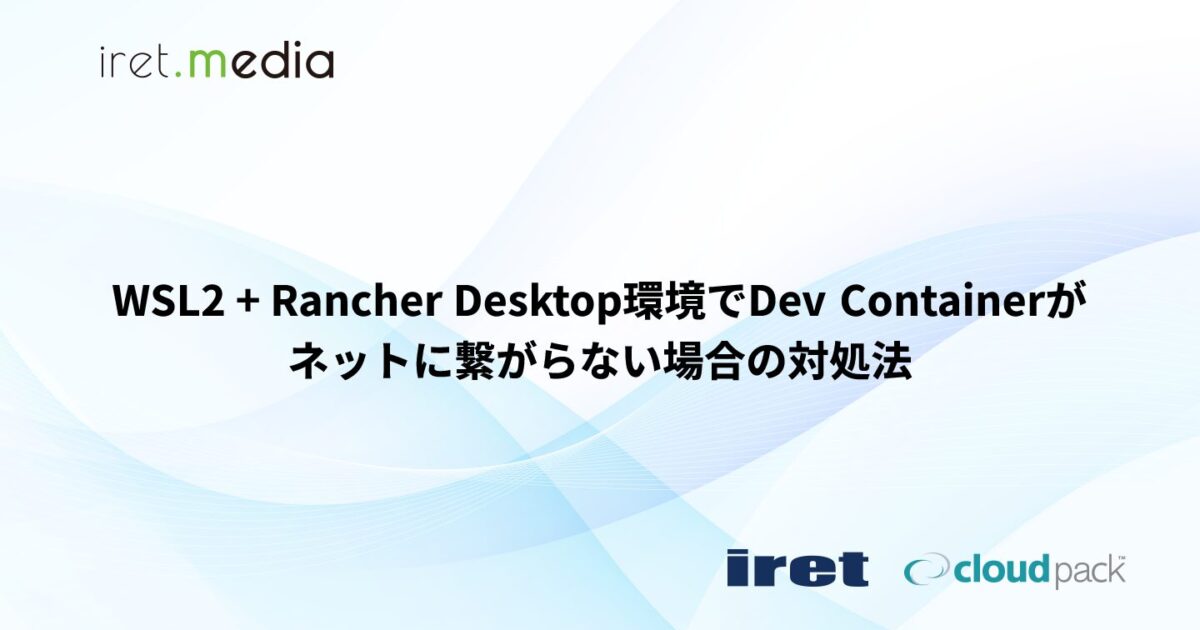 iret.media

WSL2 + Rancher Desktop環境でDev Containerがネットに繋がらない場合の対処法

iret cloudpack™